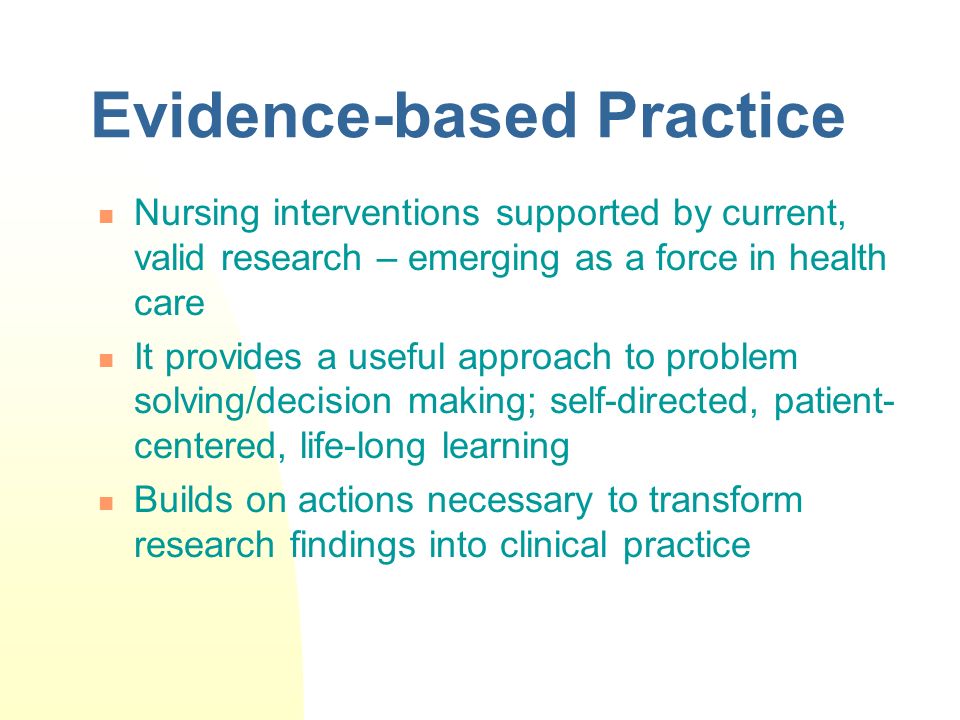 Evidence-based Practice

- Nursing interventions supported by current, valid research – emerging as a force in health care
- It provides a useful approach to problem solving/decision making; self-directed, patient-centered, life-long learning
- Builds on actions necessary to transform research findings into clinical practice